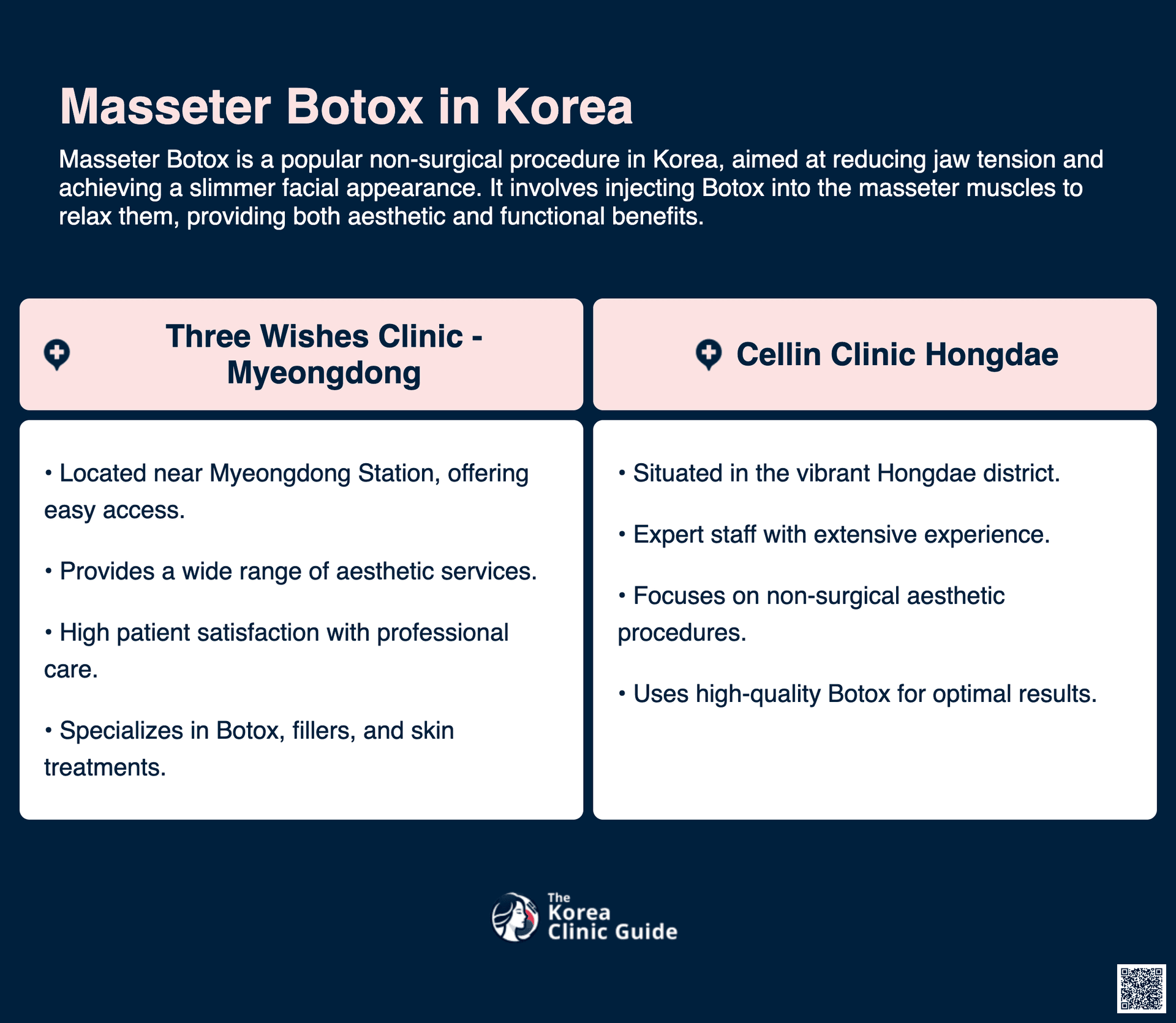 Masseter Botox in Korea

Masseter Botox is a popular non-surgical procedure in Korea, aimed at reducing jaw tension and achieving a slimmer facial appearance. It involves injecting Botox into the masseter muscles to relax them, providing both aesthetic and functional benefits.

Three Wishes Clinic - Myeongdong

• Located near Myeongdong Station, offering easy access.

• Provides a wide range of aesthetic services.

• High patient satisfaction with professional care.

• Specializes in Botox, fillers, and skin treatments.

Cellin Clinic Hongdae

• Situated in the vibrant Hongdae district.

• Expert staff with extensive experience.

• Focuses on non-surgical aesthetic procedures.

• Uses high-quality Botox for optimal results.

The Korea Clinic Guide